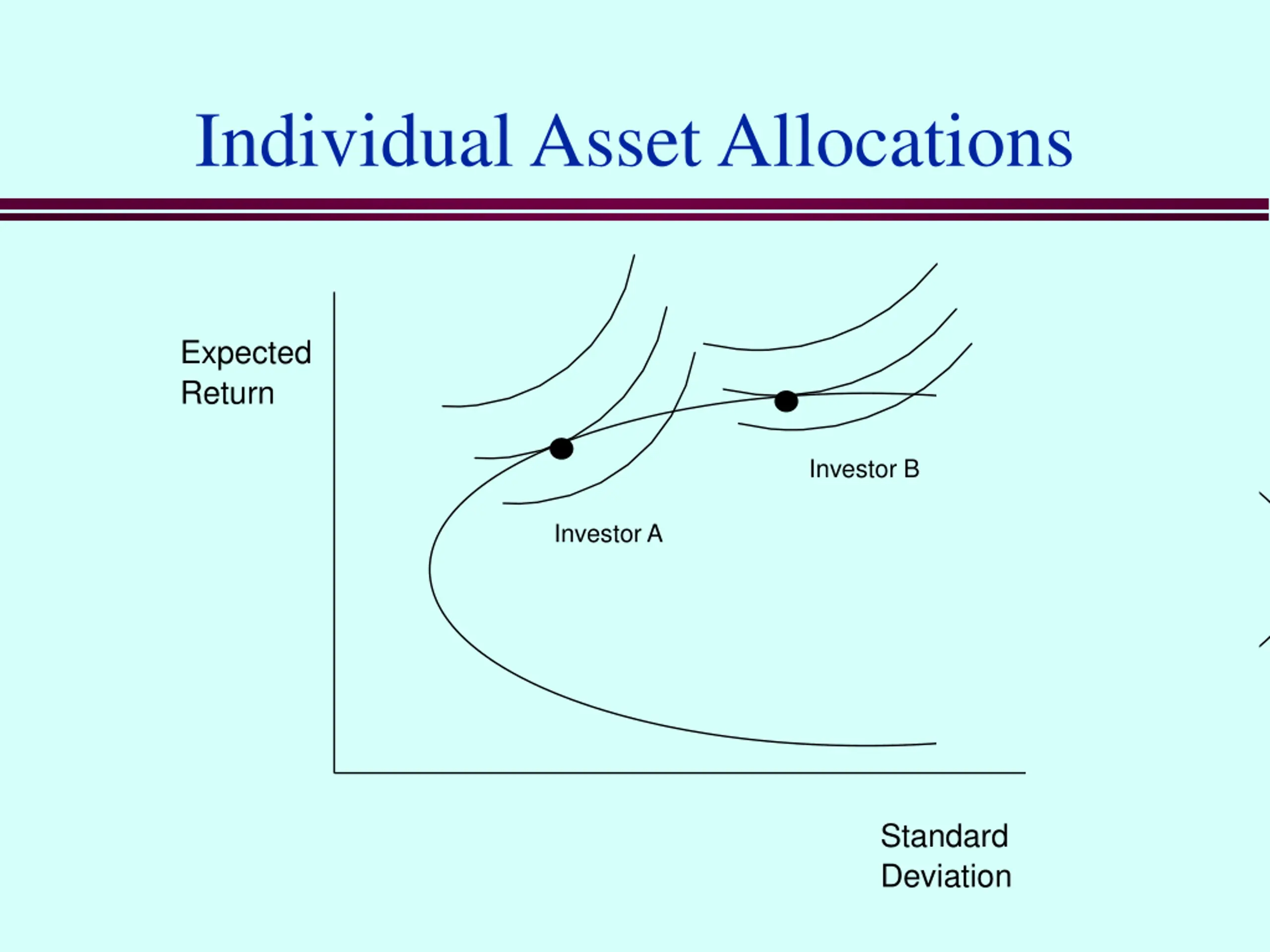 Individual Asset Allocations

Expected Return

Investor B

Investor A

Standard Deviation